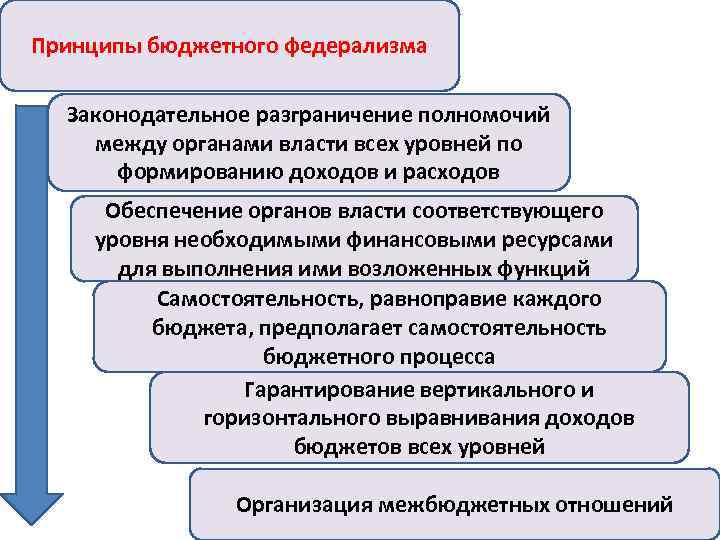 Принципы бюджетного федерализма

Законодательное разграничение полномочий между органами власти всех уровней по формированию доходов и расходов

Обеспечение органов власти соответствующего уровня необходимыми финансовыми ресурсами для выполнения ими возложенных функций

Самостоятельность, равноправие каждого бюджета, предполагает самостоятельность бюджетного процесса

Гарантирование вертикального и горизонтального выравнивания доходов бюджетов всех уровней

Организация межбюджетных отношений